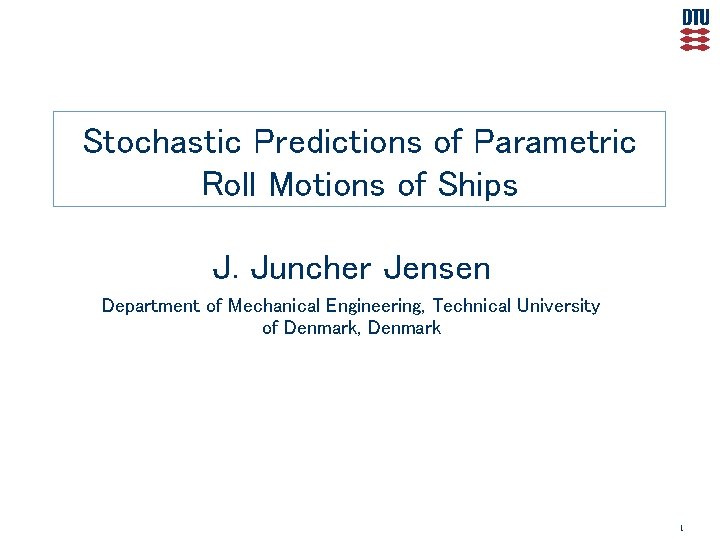 DTU

Stochastic Predictions of Parametric Roll Motions of Ships

J. Juncher Jensen

Department of Mechanical Engineering, Technical University of Denmark, Denmark

1